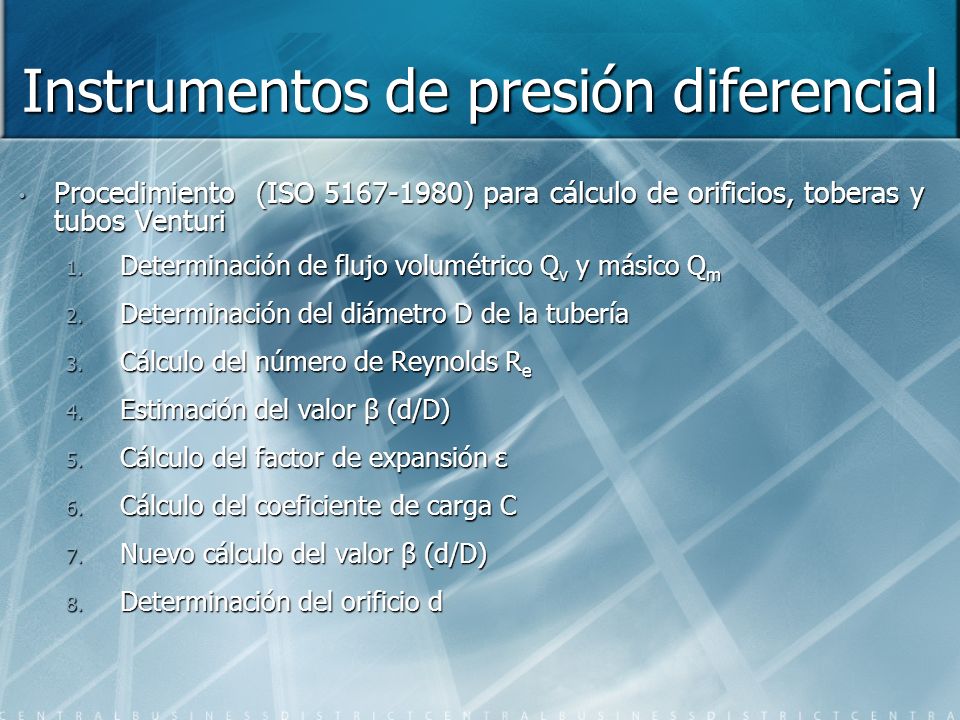 Instrumentos de presión diferencial

• Procedimiento (ISO 5167-1980) para cálculo de orificios, toberas y tubos Venturi

1. Determinación de flujo volumétrico $Q_v$ y másico $Q_m$
2. Determinación del diámetro D de la tubería
3. Cálculo del número de Reynolds $R_e$
4. Estimación del valor β (d/D)
5. Cálculo del factor de expansión ε
6. Cálculo del coeficiente de carga C
7. Nuevo cálculo del valor β (d/D)
8. Determinación del orificio d

CENTRALBUSINESSDISTRICTCENTRALBUSINESSDISTRICTCENTRA